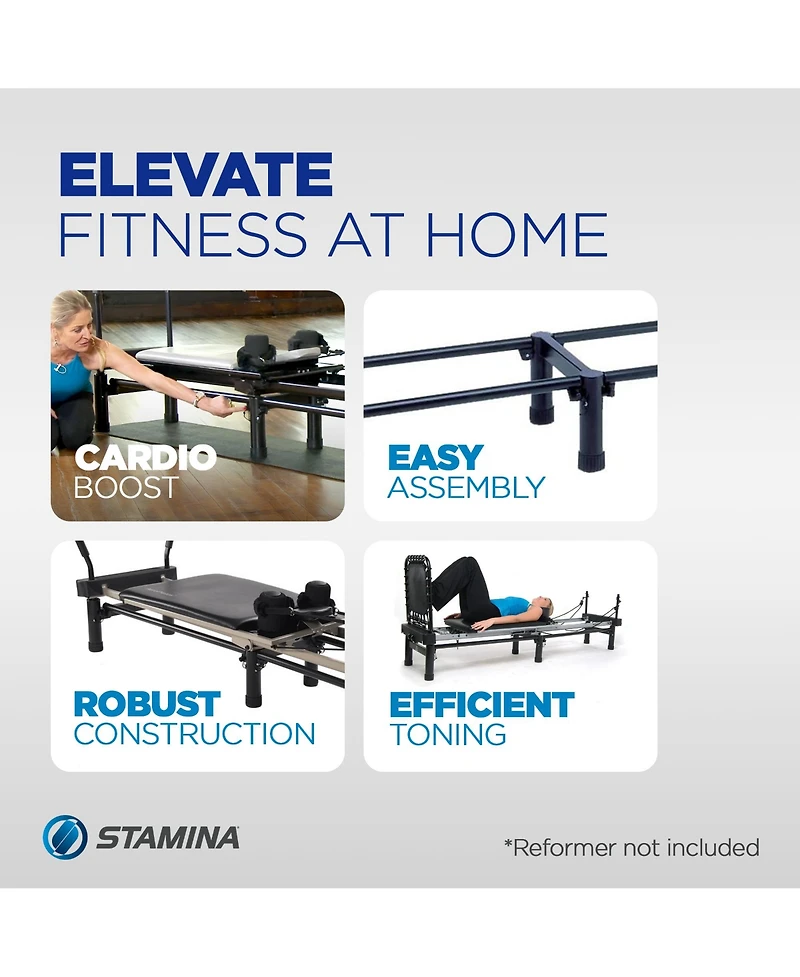 ELEVATE
FITNESS AT HOME

CARDIO
BOOST

EASY
ASSEMBLY

ROBUST
CONSTRUCTION

EFFICIENT
TONING

STAMINA

*Reformer not included